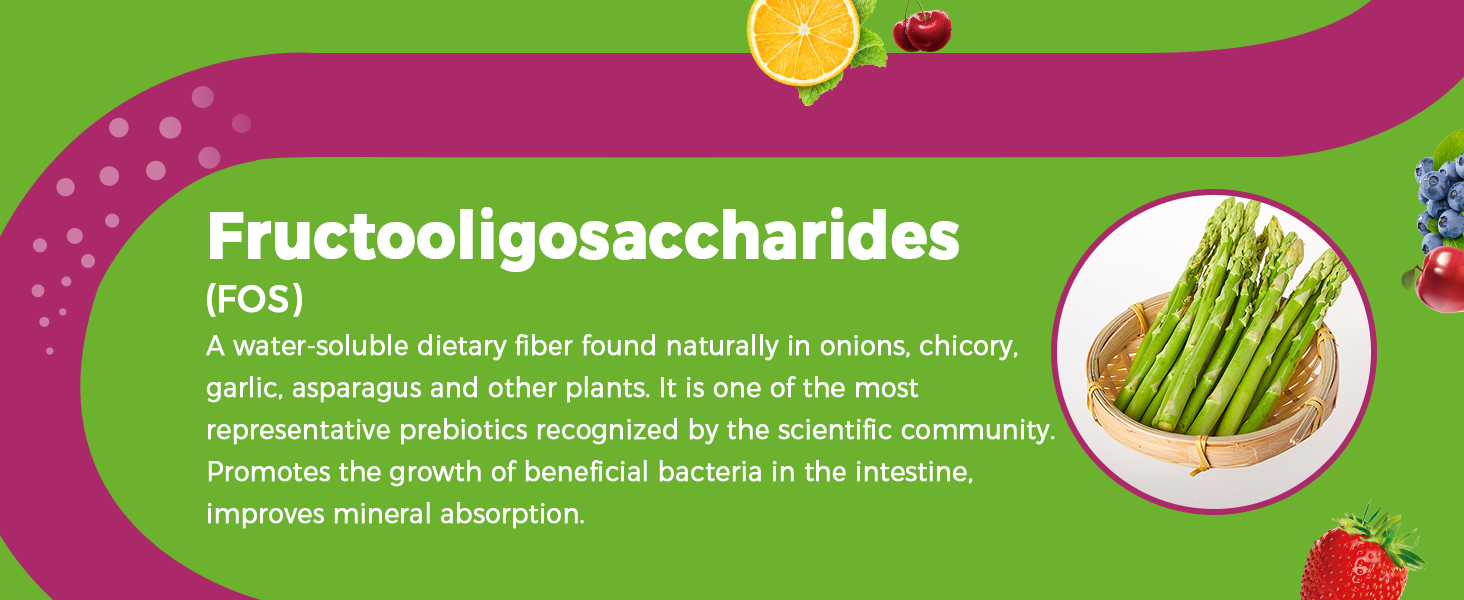 Fructooligosaccharides
(FOS)
A water-soluble dietary fiber found naturally in onions, chicory, garlic, asparagus and other plants. It is one of the most representative prebiotics recognized by the scientific community. Promotes the growth of beneficial bacteria in the intestine, improves mineral absorption.